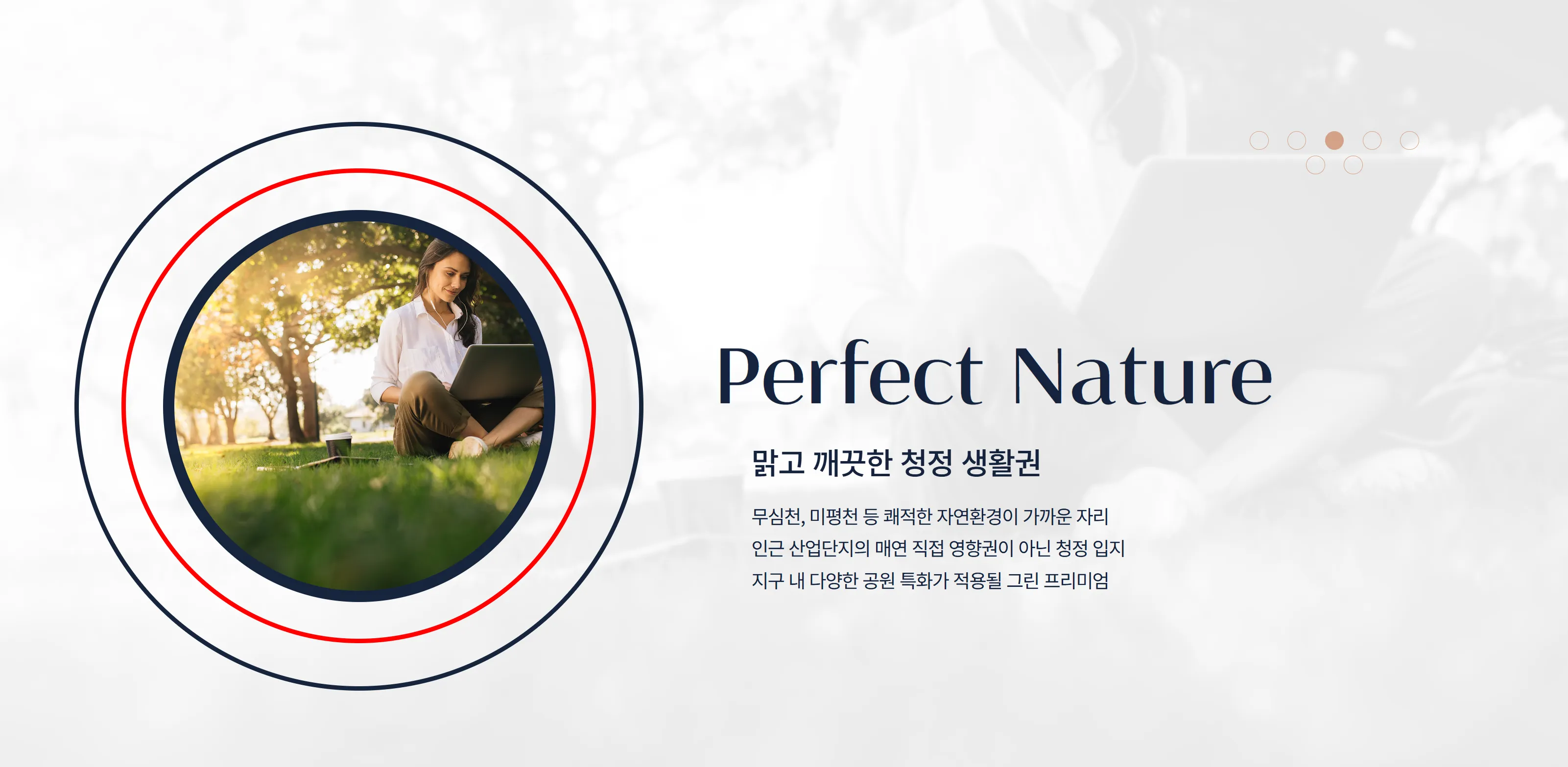 Perfect Nature

맑고 깨끗한 청정 생활권

무심천, 미평천 등 쾌적한 자연환경이 가까운 자리
인근 산업단지의 매연 직접 영향권이 아닌 청정 입지
지구 내 다양한 공원 특화가 적용될 그린 프리미엄